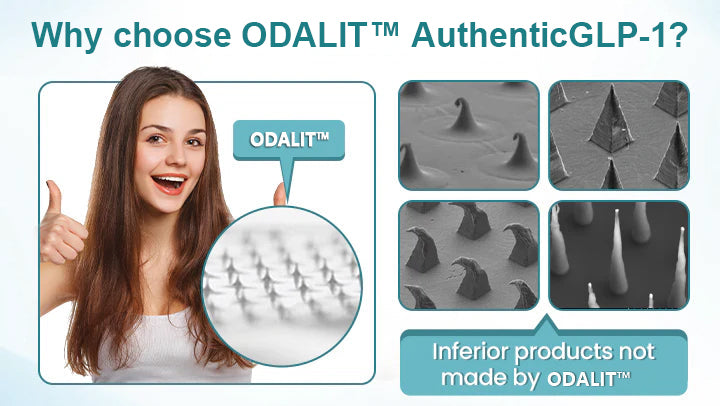 Why choose ODALIT™ AuthenticGLP-1?

ODALIT™

Inferior products not made by ODALIT™